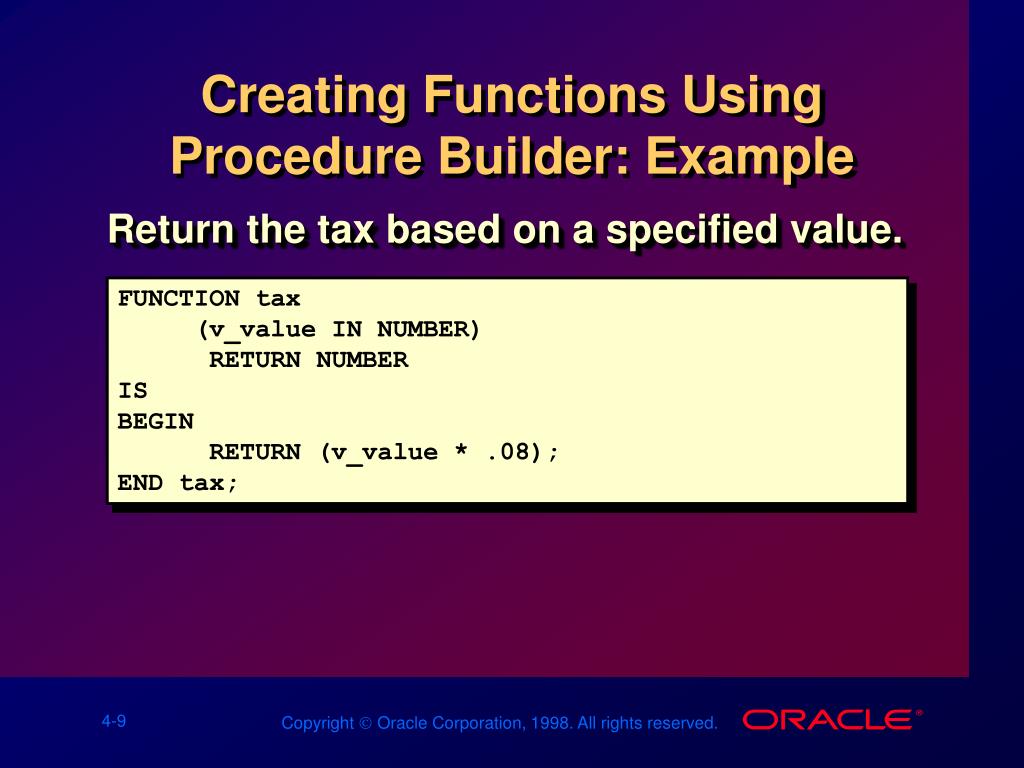 Creating Functions Using Procedure Builder: Example

Return the tax based on a specified value.

FUNCTION tax
     (v_value IN NUMBER)
      RETURN NUMBER
IS
BEGIN
      RETURN (v_value * .08);
END tax;

4-9

Copyright © Oracle Corporation, 1998. All rights reserved.

ORACLE®